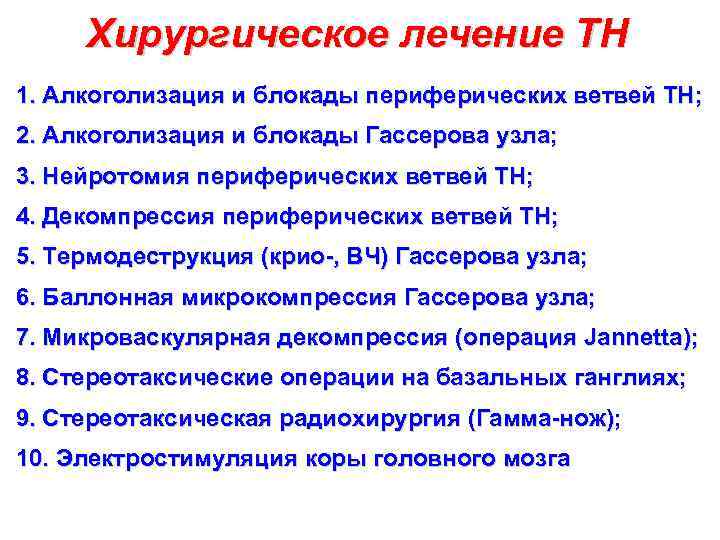 Хирургическое лечение ТН

1. Алкоголизация и блокады периферических ветвей ТН;
2. Алкоголизация и блокады Гассерова узла;
3. Нейротомия периферических ветвей ТН;
4. Декомпрессия периферических ветвей ТН;
5. Термодеструкция (крио-, ВЧ) Гассерова узла;
6. Баллонная микрокомпрессия Гассерова узла;
7. Микроваскулярная декомпрессия (операция Jannetta);
8. Стереотаксические операции на базальных ганглиях;
9. Стереотаксическая радиохирургия (Гамма-нож);
10. Электростимуляция коры головного мозга